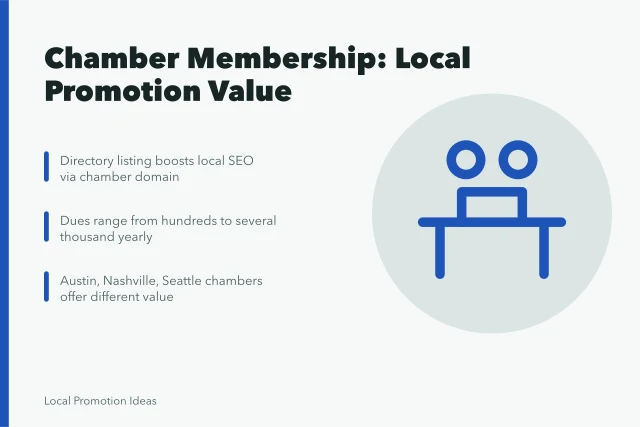 Chamber Membership: Local Promotion Value

Directory listing boosts local SEO via chamber domain

Dues range from hundreds to several thousand yearly

Austin, Nashville, Seattle chambers offer different value

Local Promotion Ideas